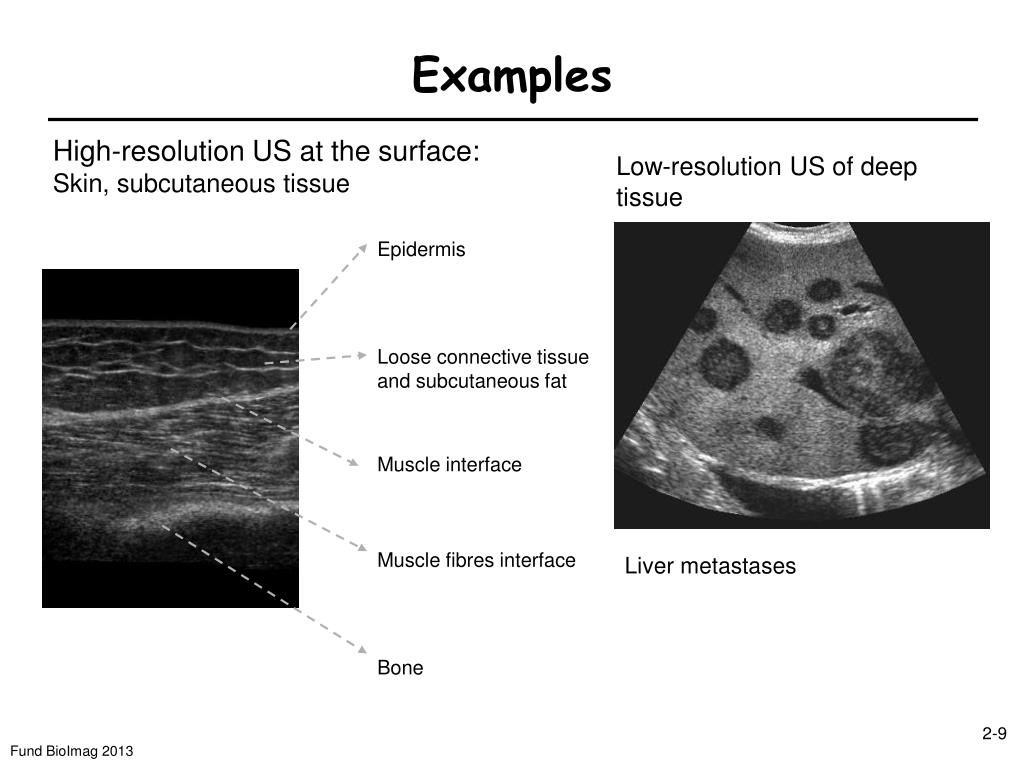 Examples

High-resolution US at the surface:
Skin, subcutaneous tissue

Epidermis

Loose connective tissue and subcutaneous fat

Muscle interface

Muscle fibres interface

Bone

Low-resolution US of deep tissue

Liver metastases

2-9

Fund BioImag 2013